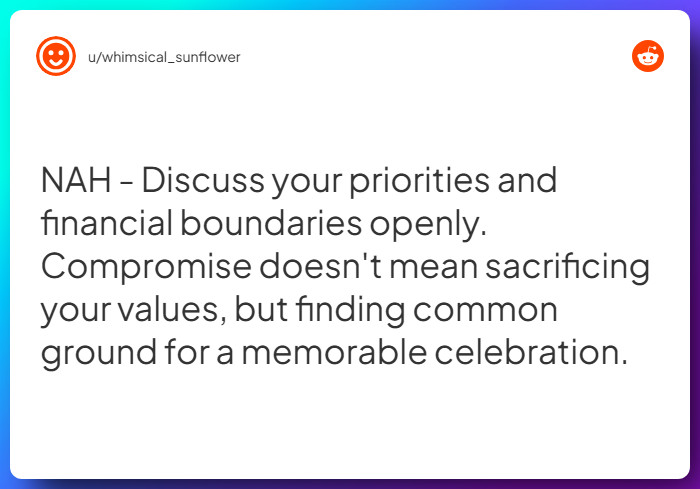 u/whimsical_sunflower

NAH - Discuss your priorities and financial boundaries openly. Compromise doesn't mean sacrificing your values, but finding common ground for a memorable celebration.